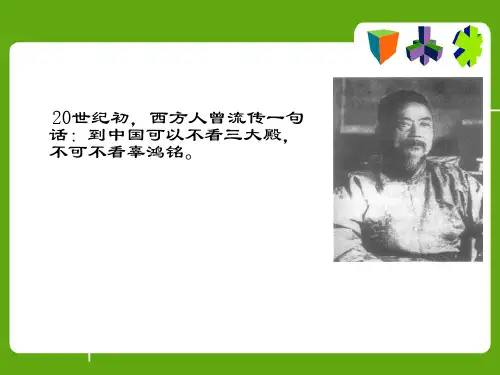 20世纪初，西方人曾流传一句话：到中国可以不看三大殿，不可不看辜鸿铭。